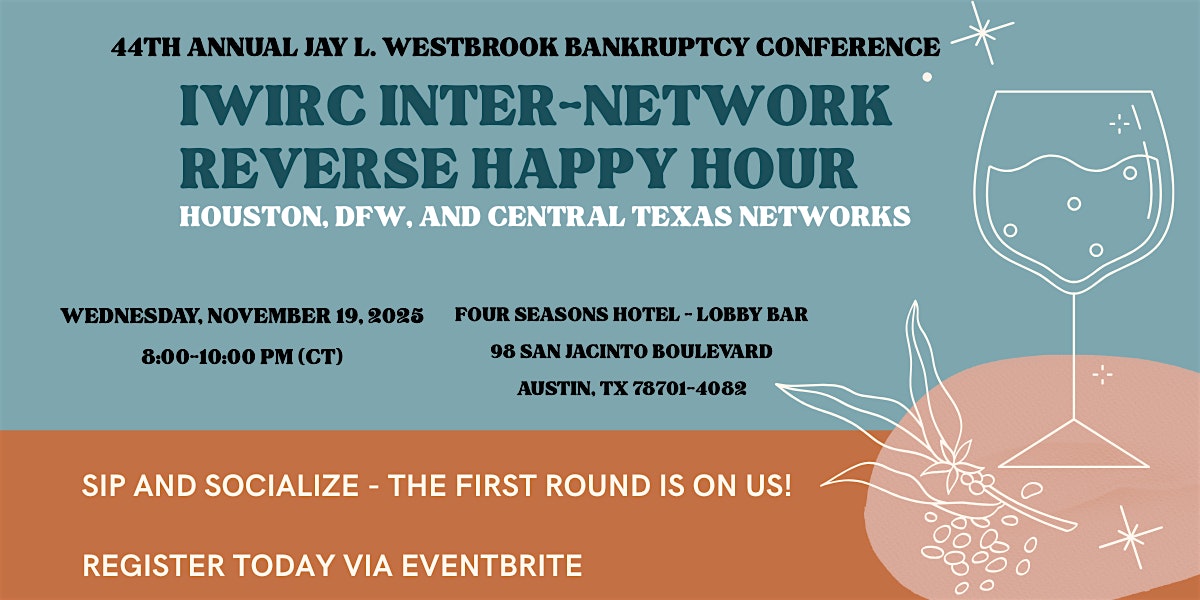 44TH ANNUAL JAY L. WESTBROOK BANKRUPTCY CONFERENCE

IWIRC INTER-NETWORK REVERSE HAPPY HOUR

HOUSTON, DFW, AND CENTRAL TEXAS NETWORKS

WEDNESDAY, NOVEMBER 19, 2025
8:00-10:00 PM (CT)

FOUR SEASONS HOTEL - LOBBY BAR
98 SAN JACINTO BOULEVARD
AUSTIN, TX 78701-4082

SIP AND SOCIALIZE - THE FIRST ROUND IS ON US!

REGISTER TODAY VIA EVENTBRITE